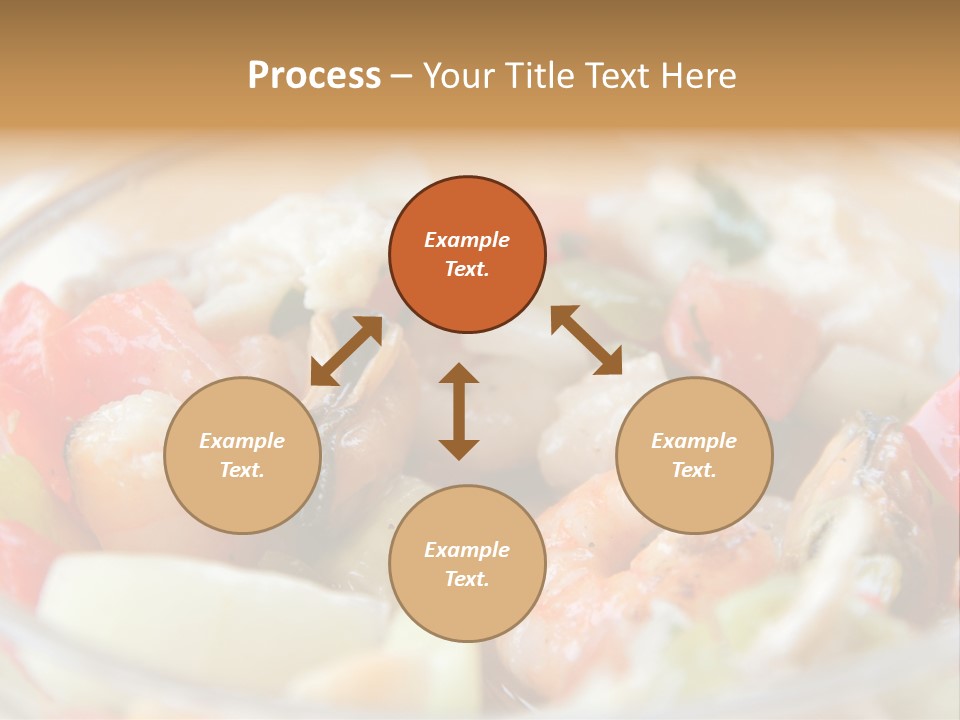 Process – Your Title Text Here

Example Text.

Example Text.

Example Text.

Example Text.